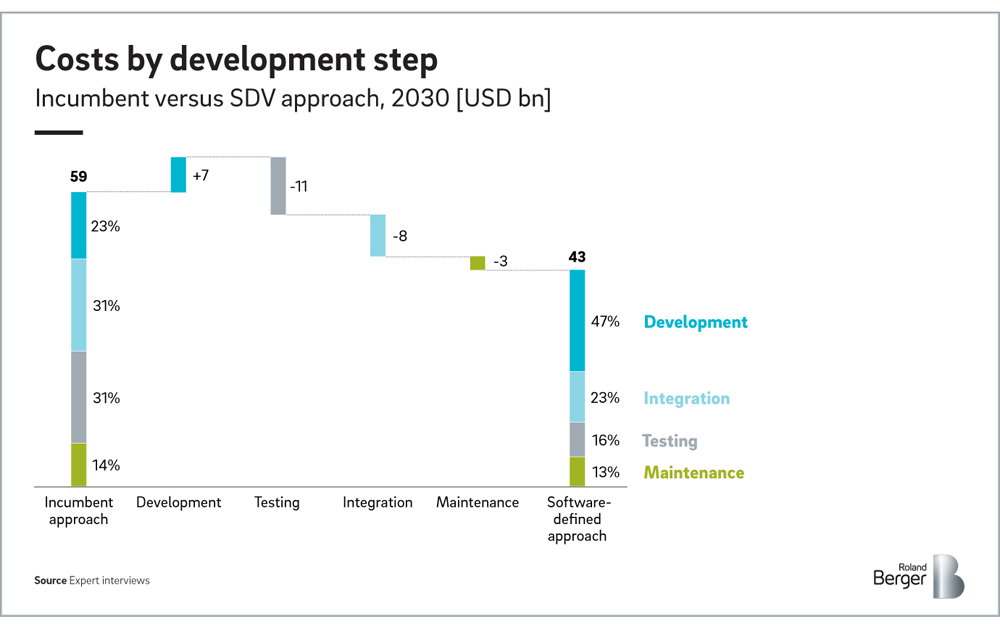 Costs by development step

Incumbent versus SDV approach, 2030 [USD bn]

59
23%
31%
31%
14%

+7
-11
-8
-3

43
47%
23%
16%
13%

Development
Integration
Testing
Maintenance

Incumbent approach
Development
Testing
Integration
Maintenance
Software-defined approach

Source Expert interviews

Roland Berger